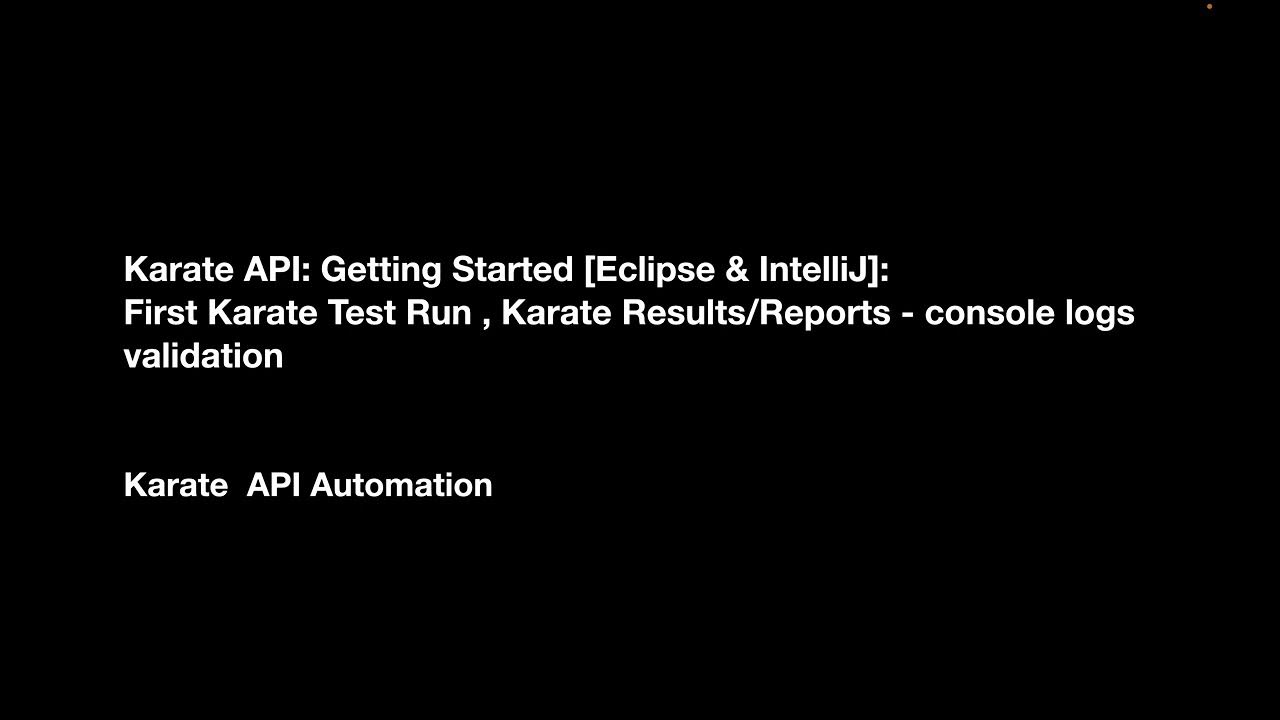 Karate API: Getting Started [Eclipse & IntelliJ]:
First Karate Test Run , Karate Results/Reports - console logs validation

Karate  API Automation